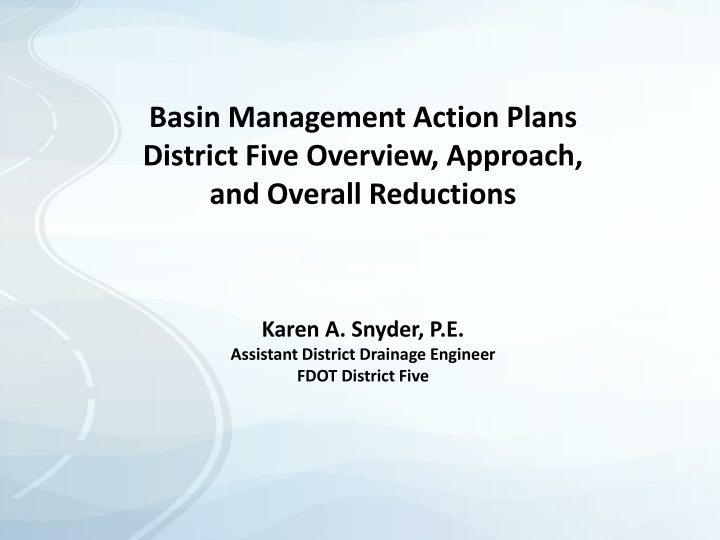 Basin Management Action Plans
District Five Overview, Approach, and Overall Reductions

Karen A. Snyder, P.E.
Assistant District Drainage Engineer
FDOT District Five